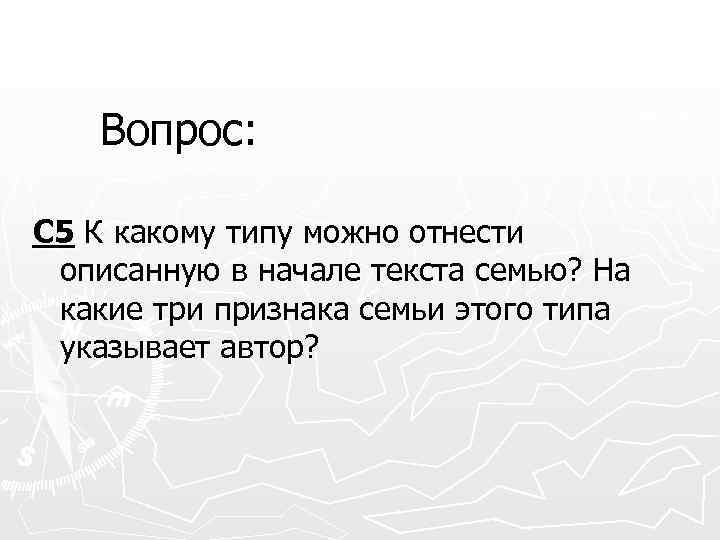 Вопрос:

С5 К какому типу можно отнести описанную в начале текста семью? На какие три признака семьи этого типа указывает автор?